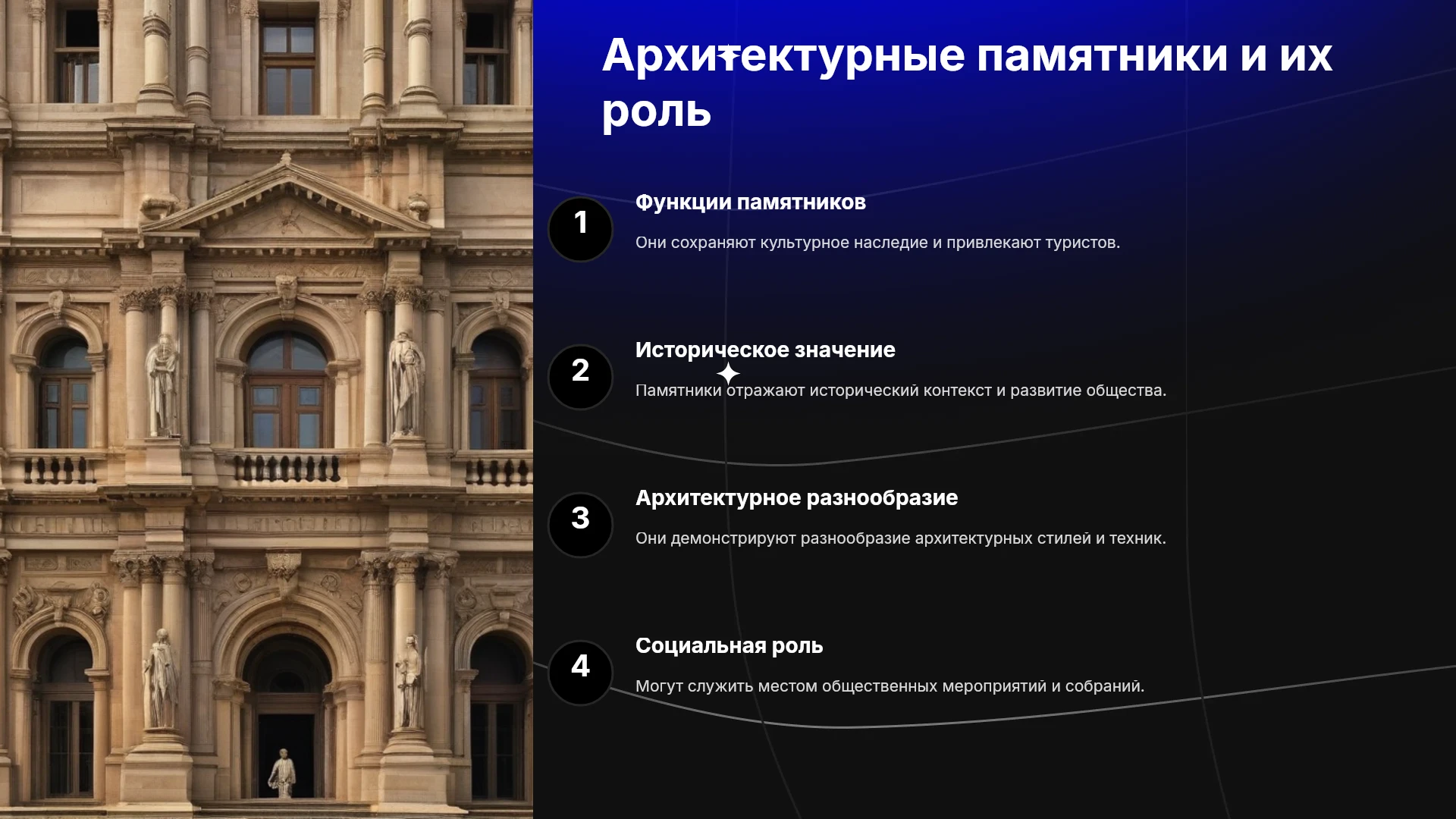 Архитектурные памятники и их роль

1

Функции памятников

Они сохраняют культурное наследие и привлекают туристов.

2

Историческое значение

Памятники отражают исторический контекст и развитие общества.

3

Архитектурное разнообразие

Они демонстрируют разнообразие архитектурных стилей и техник.

4

Социальная роль

Могут служить местом общественных мероприятий и собраний.